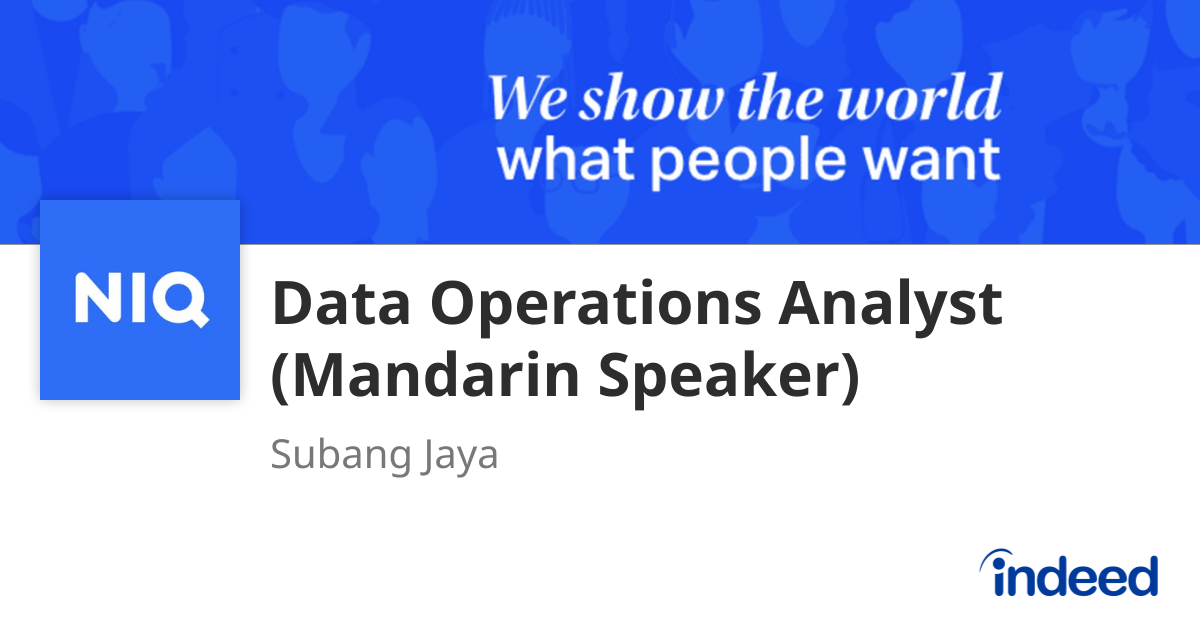 We show the world
what people want

NIQ

Data Operations Analyst (Mandarin Speaker)

Subang Jaya

indeed